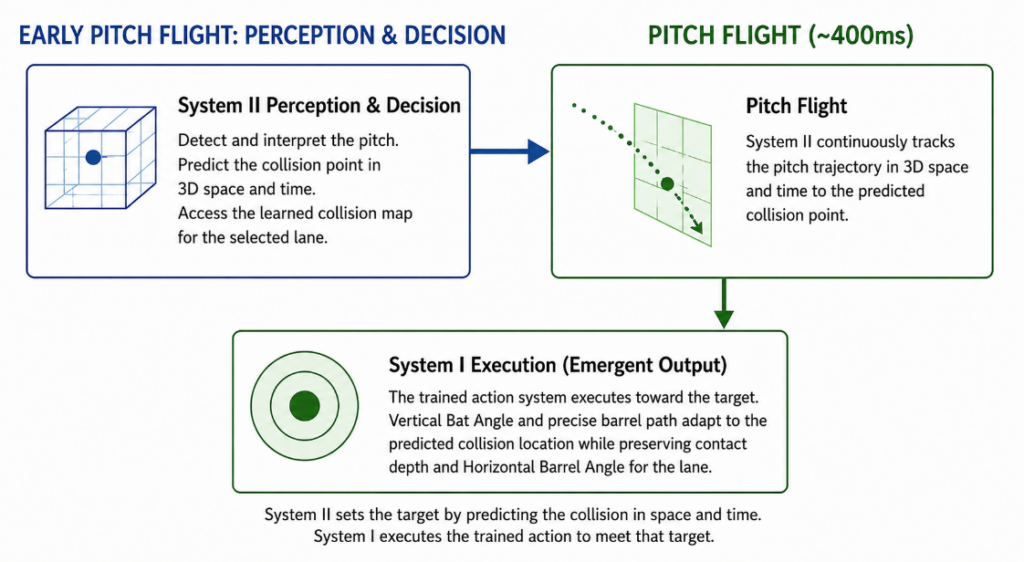 EARLY PITCH FLIGHT: PERCEPTION & DECISION

System II Perception & Decision

Detect and interpret the pitch.
Predict the collision point in 3D space and time.
Access the learned collision map for the selected lane.

PITCH FLIGHT (~400ms)

Pitch Flight

System II continuously tracks the pitch trajectory in 3D space and time to the predicted collision point.

System I Execution (Emergent Output)

The trained action system executes toward the target. Vertical Bat Angle and precise barrel path adapt to the predicted collision location while preserving contact depth and Horizontal Barrel Angle for the lane.

System II sets the target by predicting the collision in space and time.
System I executes the trained action to meet that target.